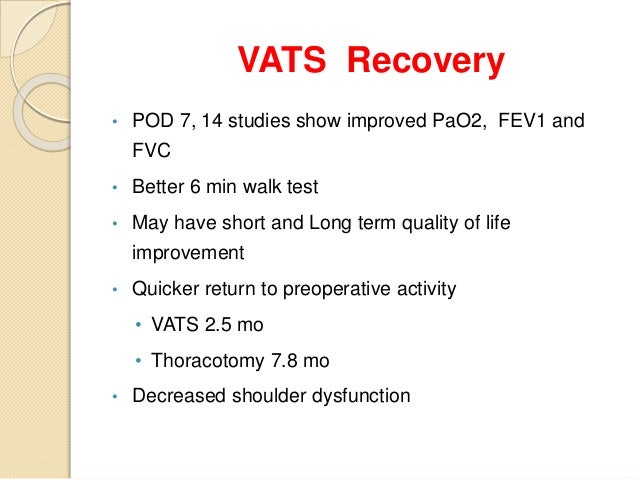 VATS Recovery

• POD 7, 14 studies show improved PaO2, FEV1 and FVC
• Better 6 min walk test
• May have short and Long term quality of life improvement
• Quicker return to preoperative activity
  • VATS 2.5 mo
  • Thoracotomy 7.8 mo
• Decreased shoulder dysfunction